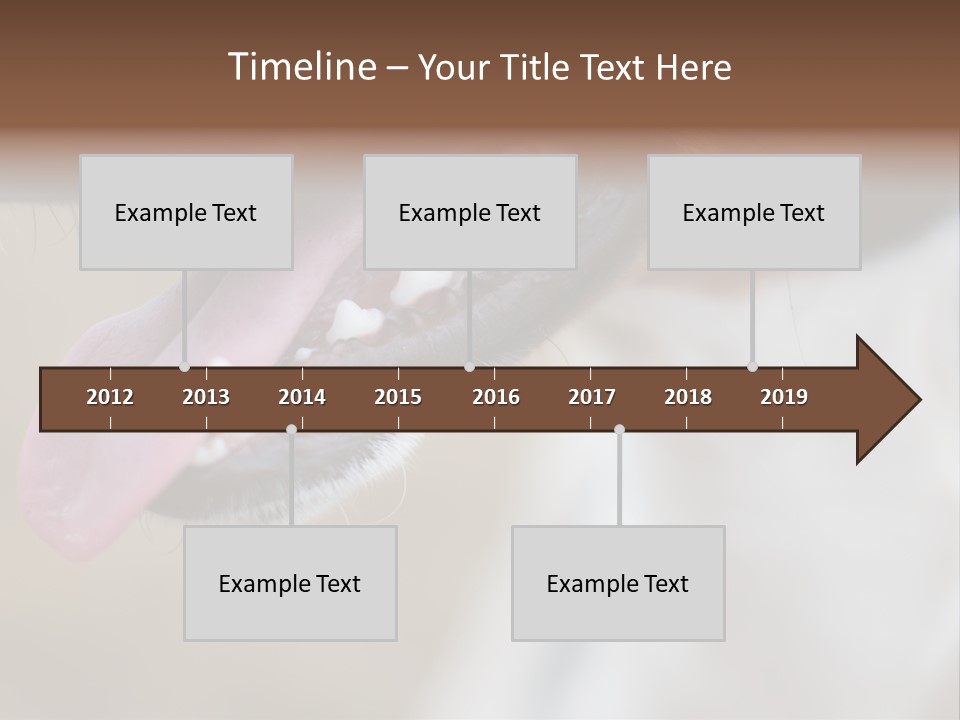 Timeline – Your Title Text Here

Example Text

Example Text

Example Text

2012 2013 2014 2015 2016 2017 2018 2019

Example Text

Example Text